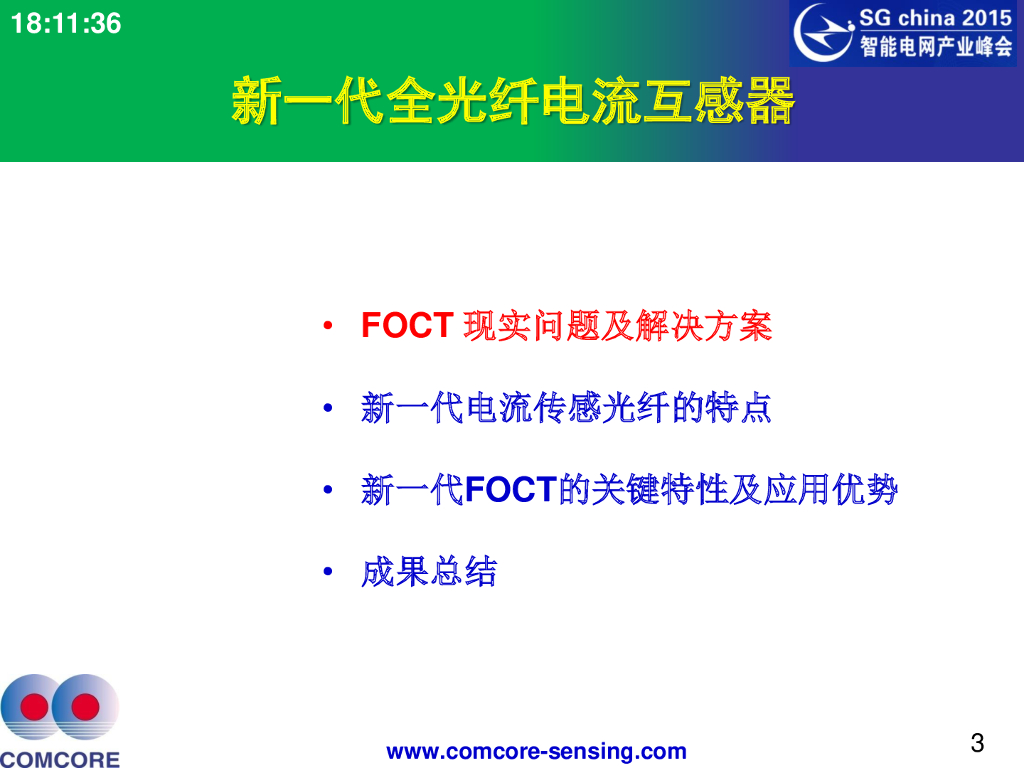 18:11:36

SG china 2015
智能电网产业峰会

新一代全光纤电流互感器

• FOCT 现实问题及解决方案
• 新一代电流传感光纤的特点
• 新一代FOCT的关键特性及应用优势
• 成果总结

COMCORE

www.comcore-sensing.com

3